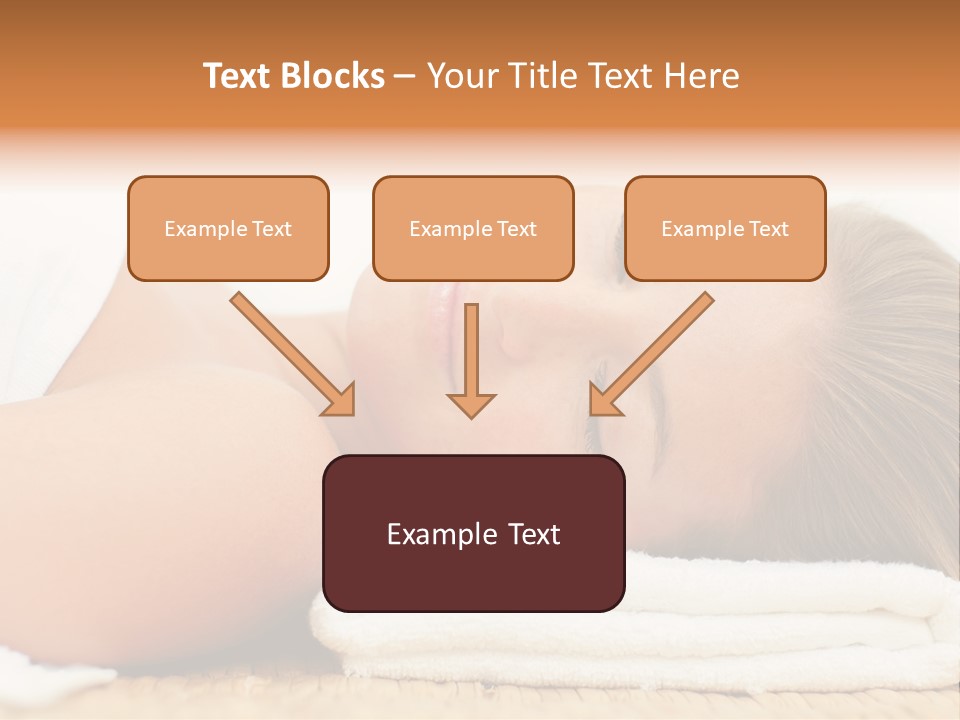 Text Blocks – Your Title Text Here

Example Text

Example Text

Example Text

Example Text